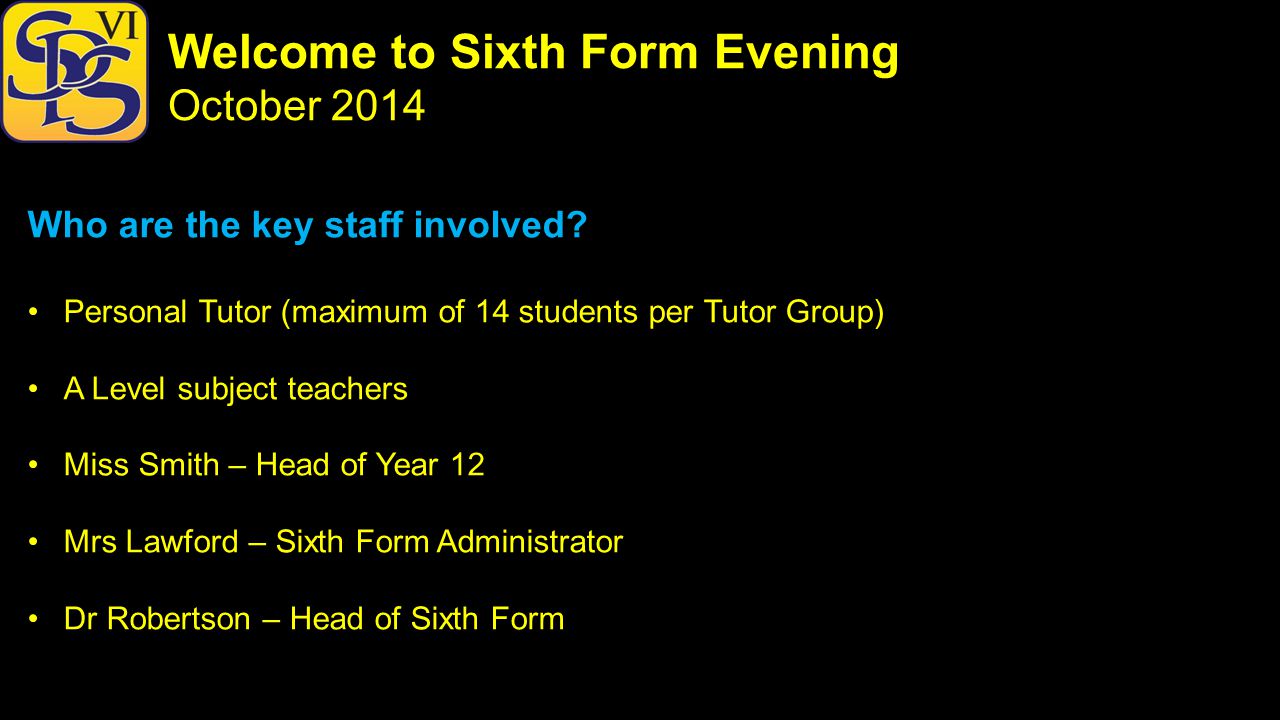 SDS VI

Welcome to Sixth Form Evening
October 2014

Who are the key staff involved?

• Personal Tutor (maximum of 14 students per Tutor Group)

• A Level subject teachers

• Miss Smith – Head of Year 12

• Mrs Lawford – Sixth Form Administrator

• Dr Robertson – Head of Sixth Form